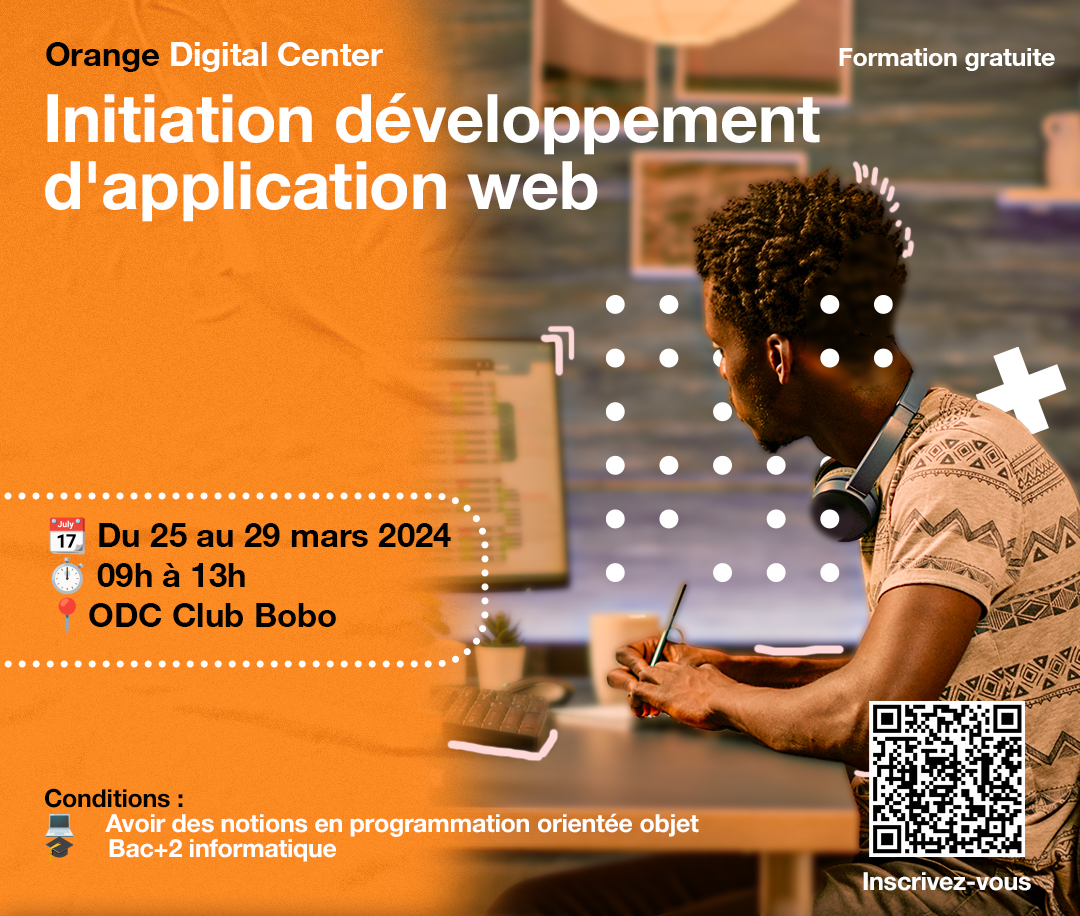 Orange Digital Center

Formation gratuite

Initiation développement d'application web

July 17 Du 25 au 29 mars 2024
09h à 13h
ODC Club Bobo

Conditions :
Avoir des notions en programmation orientée objet
Bac+2 informatique

Inscrivez-vous